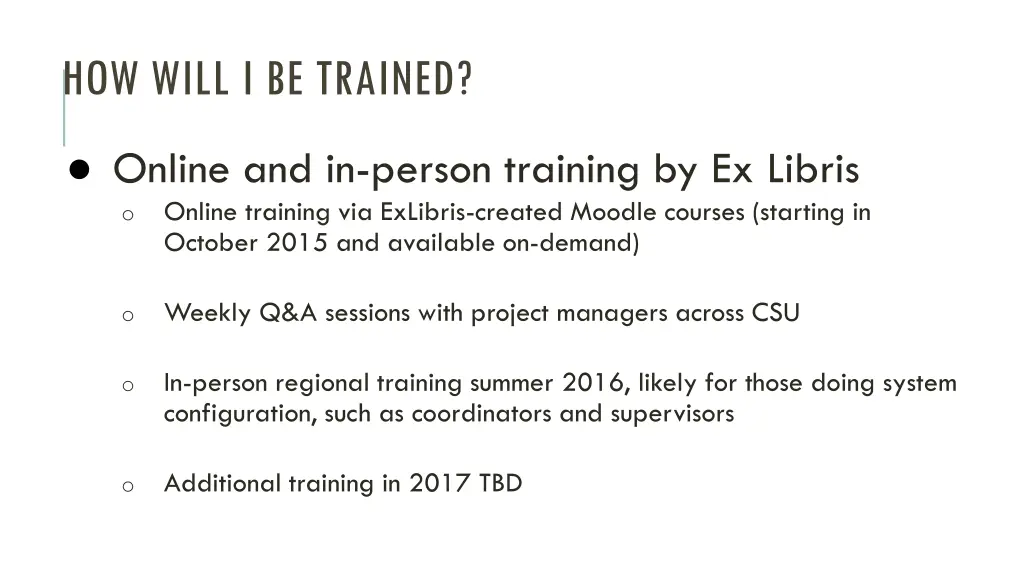 HOW WILL I BE TRAINED?

● Online and in-person training by Ex Libris

o Online training via ExLibris-created Moodle courses (starting in October 2015 and available on-demand)

o Weekly Q&A sessions with project managers across CSU

o In-person regional training summer 2016, likely for those doing system configuration, such as coordinators and supervisors

o Additional training in 2017 TBD